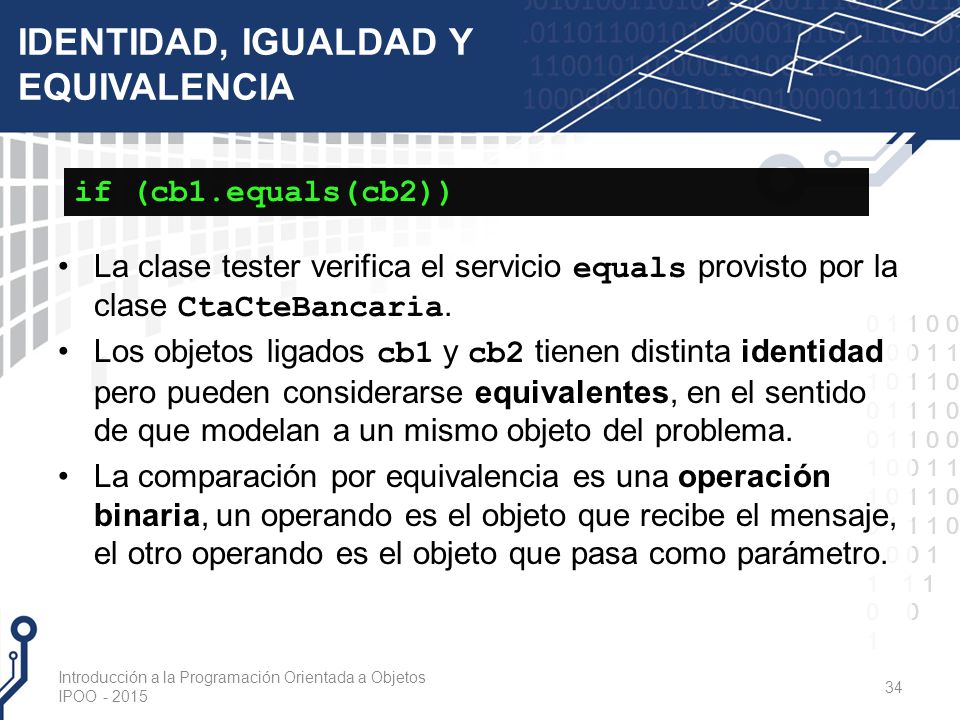 IDENTIDAD, IGUALDAD Y EQUIVALENCIA

if (cb1.equals(cb2))

• La clase tester verifica el servicio equals provisto por la clase CtaCteBancaria.

• Los objetos ligados cb1 y cb2 tienen distinta identidad pero pueden considerarse equivalentes, en el sentido de que modelan a un mismo objeto del problema.

• La comparación por equivalencia es una operación binaria, un operando es el objeto que recibe el mensaje, el otro operando es el objeto que pasa como parámetro.

Introducción a la Programación Orientada a Objetos
IPOO - 2015

34